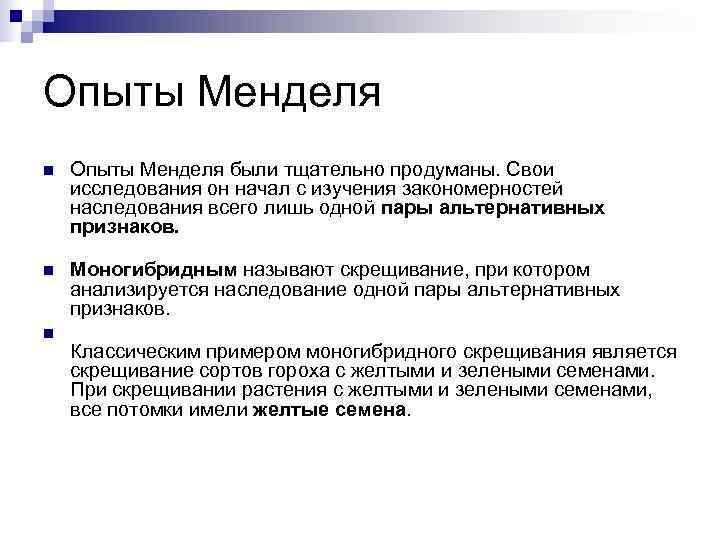 Опыты Менделя

Опыты Менделя были тщательно продуманы. Свои исследования он начал с изучения закономерностей наследования всего лишь одной пары альтернативных признаков.

Моногибридным называют скрещивание, при котором анализируется наследование одной пары альтернативных признаков.

Классическим примером моногибридного скрещивания является скрещивание сортов гороха с желтыми и зелеными семенами. При скрещивании растения с желтыми и зелеными семенами, все потомки имели желтые семена.